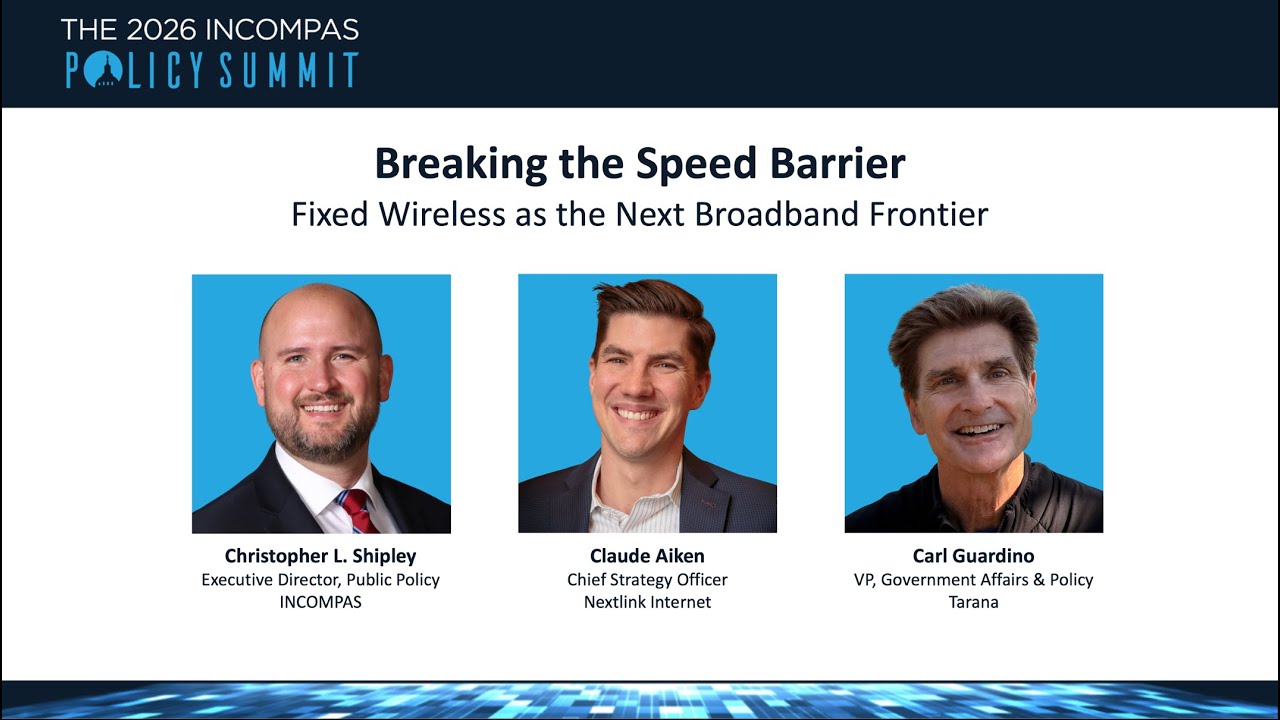 THE 2026 INCOMPAS
POLICY SUMMIT

Breaking the Speed Barrier
Fixed Wireless as the Next Broadband Frontier

Christopher L. Shipley
Executive Director, Public Policy
INCOMPAS

Claude Aiken
Chief Strategy Officer
Nextlink Internet

Carl Guardino
VP, Government Affairs & Policy
Tarana